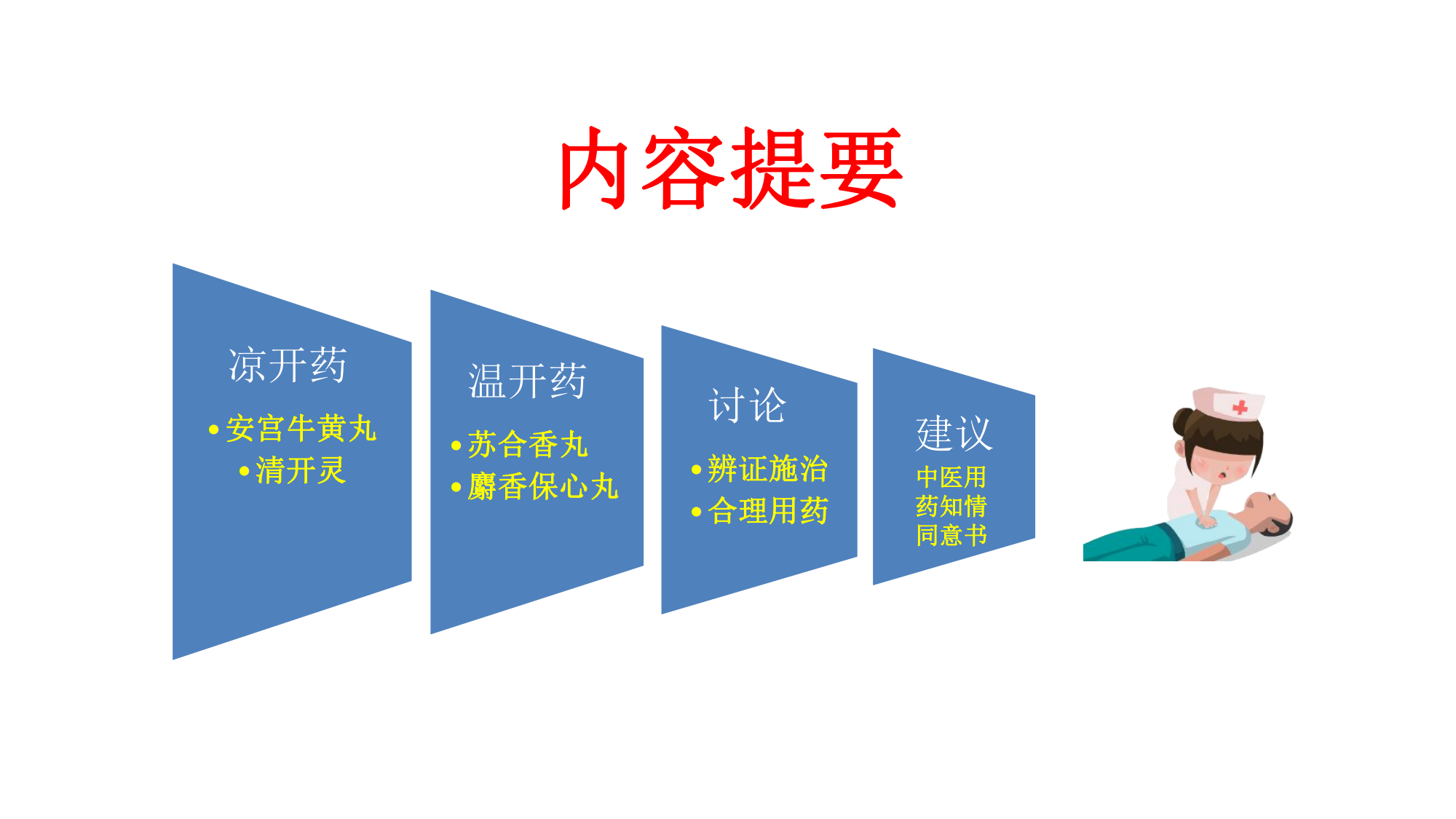 内容提要

凉开药

• 安宫牛黄丸
• 清开灵

温开药

• 苏合香丸
• 麝香保心丸

讨论

• 辨证施治
• 合理用药

建议

中医用药知情同意书